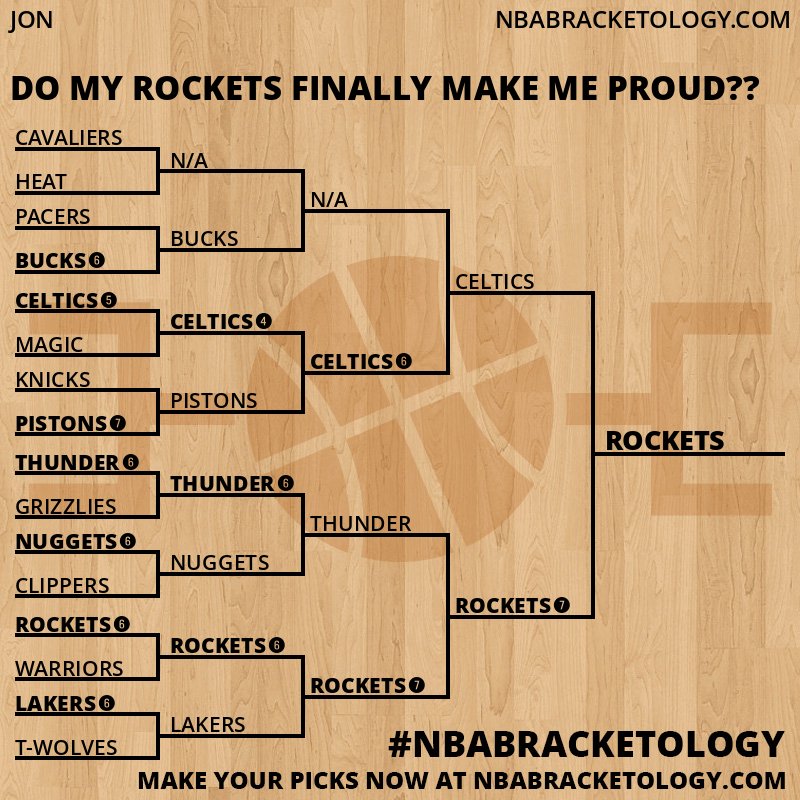 JON

NBABRACKETOLOGY.COM

DO MY ROCKETS FINALLY MAKE ME PROUD??

CAVALIERS
HEAT
PACERS
BUCKS 6
CELTICS 5
MAGIC
KNICKS
PISTONS 7
THUNDER 6
GRIZZLIES
NUGGETS 6
CLIPPERS
ROCKETS 6
WARRIORS
LAKERS 6
T-WOLVES

N/A
BUCKS
CELTICS 4
PISTONS
THUNDER 6
NUGGETS
ROCKETS 6
LAKERS

N/A
CELTICS 6
THUNDER
ROCKETS 7

CELTICS
ROCKETS 7

ROCKETS

#NBABRACKETOLOGY

MAKE YOUR PICKS NOW AT NBABRACKETOLOGY.COM